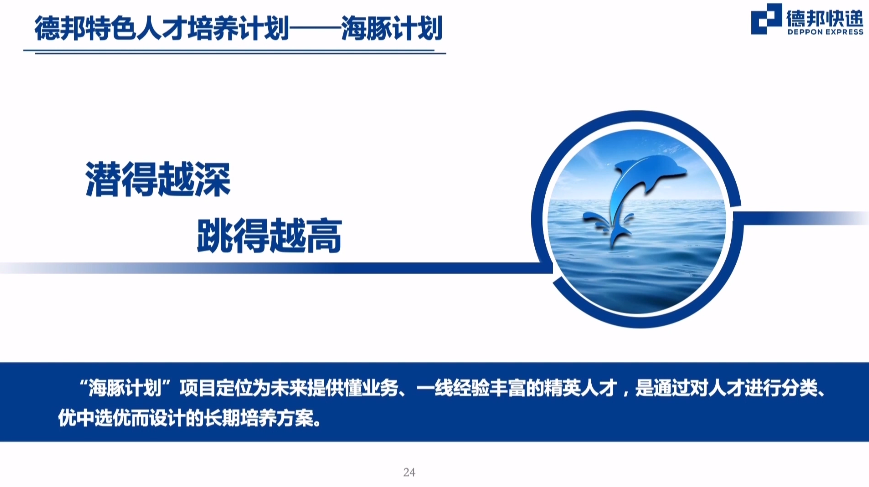 德邦特色人才培养计划——海豚计划

德邦快递
DEPPON EXPRESS

潜得越深
跳得越高

“海豚计划”项目定位为未来提供懂业务、一线经验丰富的精英人才，是通过对人才进行分类、优中选优而设计的长期培养方案。

24